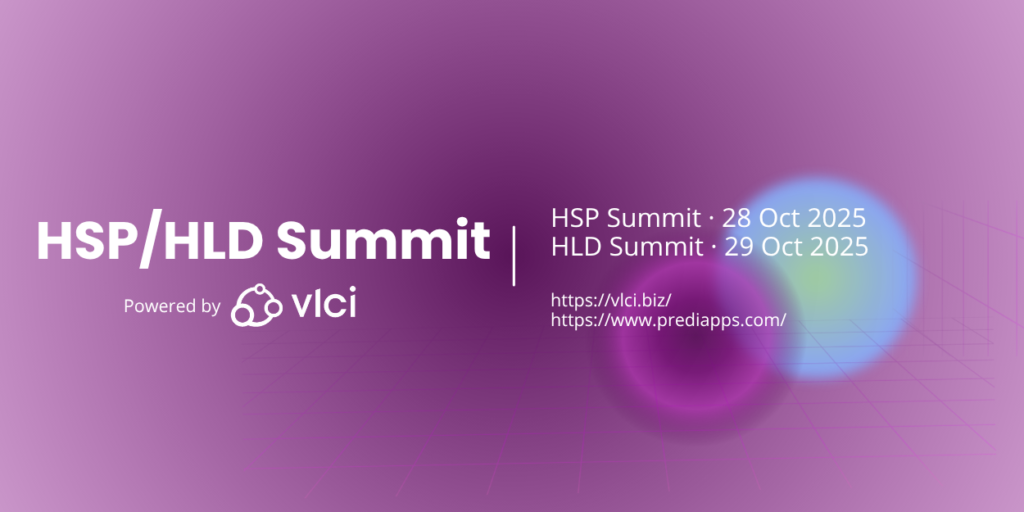 HSP/HLD Summit

Powered by vlci

HSP Summit · 28 Oct 2025
HLD Summit · 29 Oct 2025

https://vlci.biz/
https://www.prediapps.com/